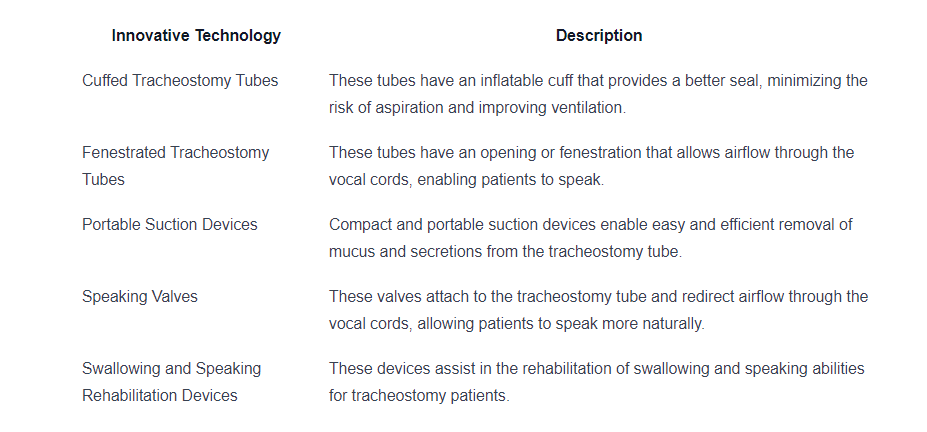 | Innovative Technology | Description |
|---|---|
| Cuffed Tracheostomy Tubes | These tubes have an inflatable cuff that provides a better seal, minimizing the risk of aspiration and improving ventilation. |
| Fenestrated Tracheostomy Tubes | These tubes have an opening or fenestration that allows airflow through the vocal cords, enabling patients to speak. |
| Portable Suction Devices | Compact and portable suction devices enable easy and efficient removal of mucus and secretions from the tracheostomy tube. |
| Speaking Valves | These valves attach to the tracheostomy tube and redirect airflow through the vocal cords, allowing patients to speak more naturally. |
| Swallowing and Speaking Rehabilitation Devices | These devices assist in the rehabilitation of swallowing and speaking abilities for tracheostomy patients. |